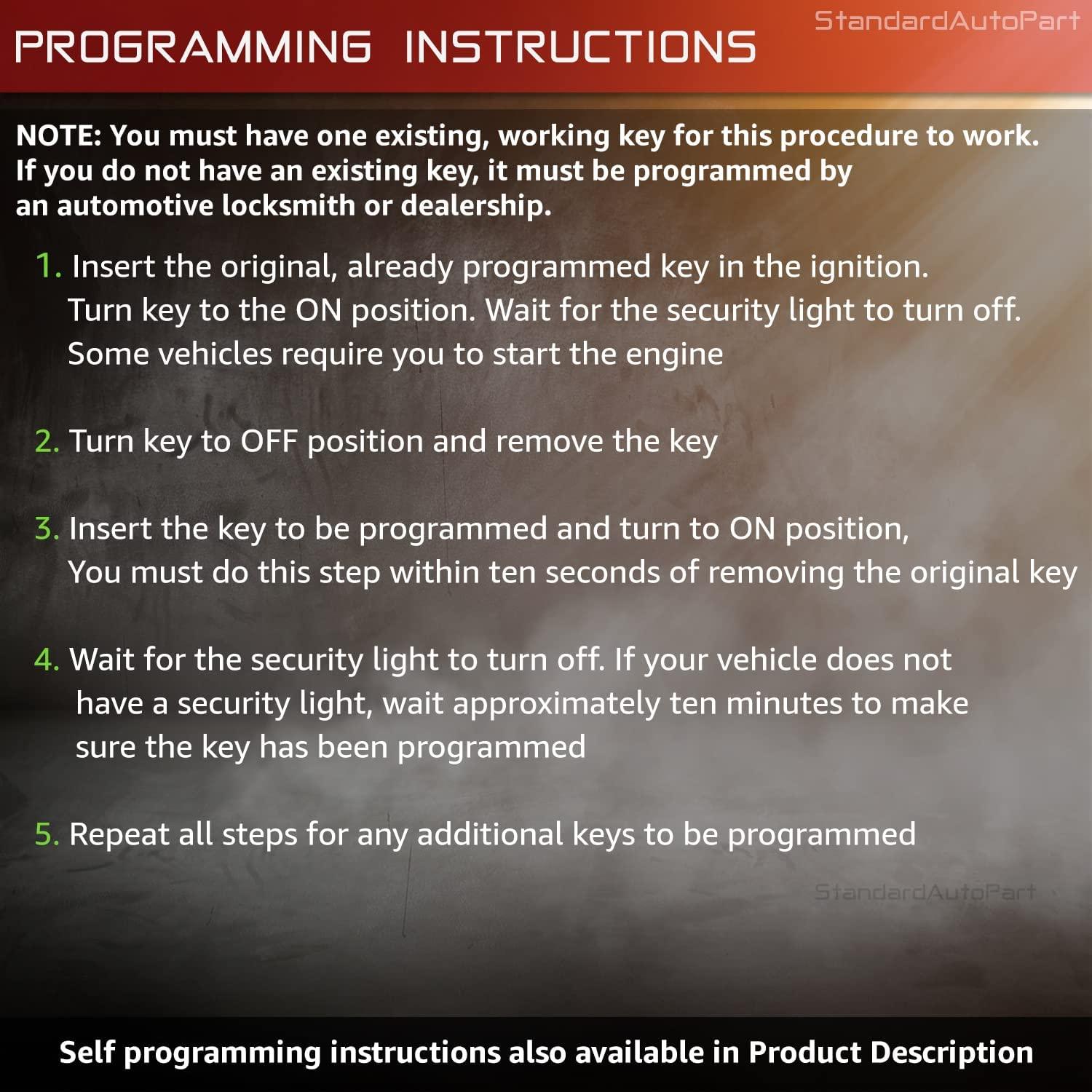 PROGRAMMING INSTRUCTIONS

StandardAutoPart

NOTE: You must have one existing, working key for this procedure to work. If you do not have an existing key, it must be programmed by an automotive locksmith or dealership.

1. Insert the original, already programmed key in the ignition. Turn key to the ON position. Wait for the security light to turn off. Some vehicles require you to start the engine

2. Turn key to OFF position and remove the key

3. Insert the key to be programmed and turn to ON position, You must do this step within ten seconds of removing the original key

4. Wait for the security light to turn off. If your vehicle does not have a security light, wait approximately ten minutes to make sure the key has been programmed

5. Repeat all steps for any additional keys to be programmed

StandardAutoPart

Self programming instructions also available in Product Description